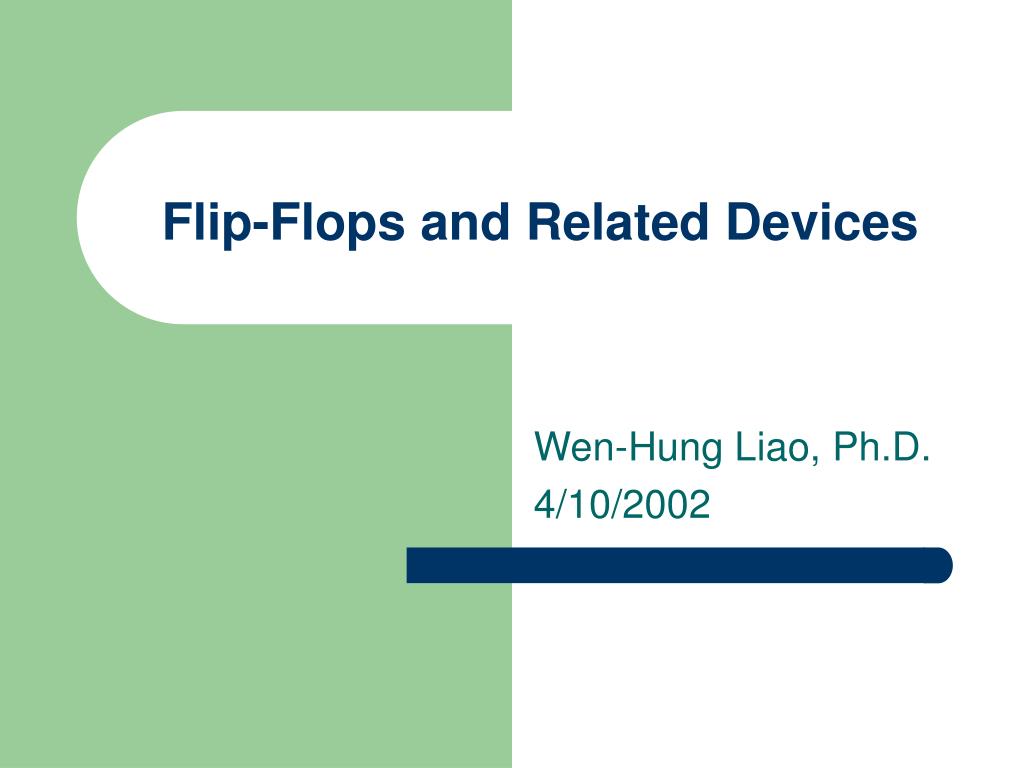 Flip-Flops and Related Devices

Wen-Hung Liao, Ph.D.
4/10/2002